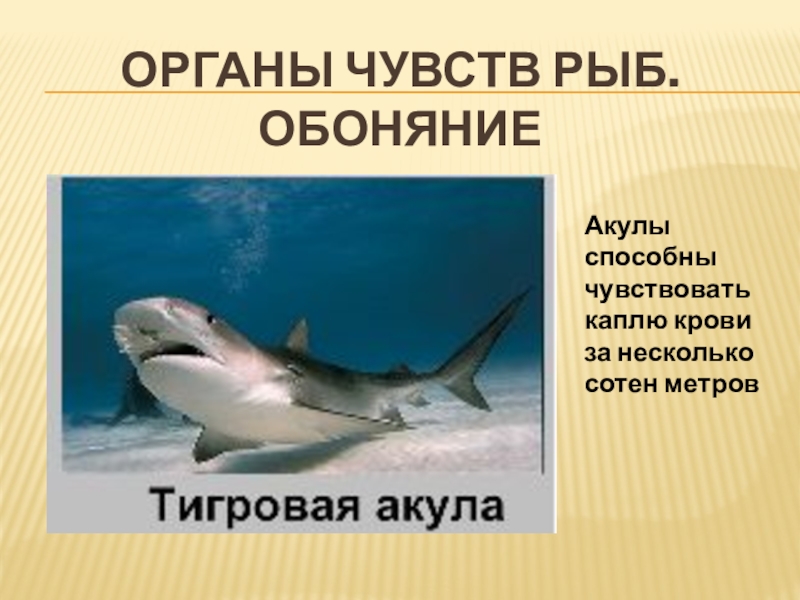 ОРГАНЫ ЧУВСТВ РЫБ. ОБОНЯНИЕ

Тигровая акула

Акулы способны чувствовать каплю крови за несколько сотен метров